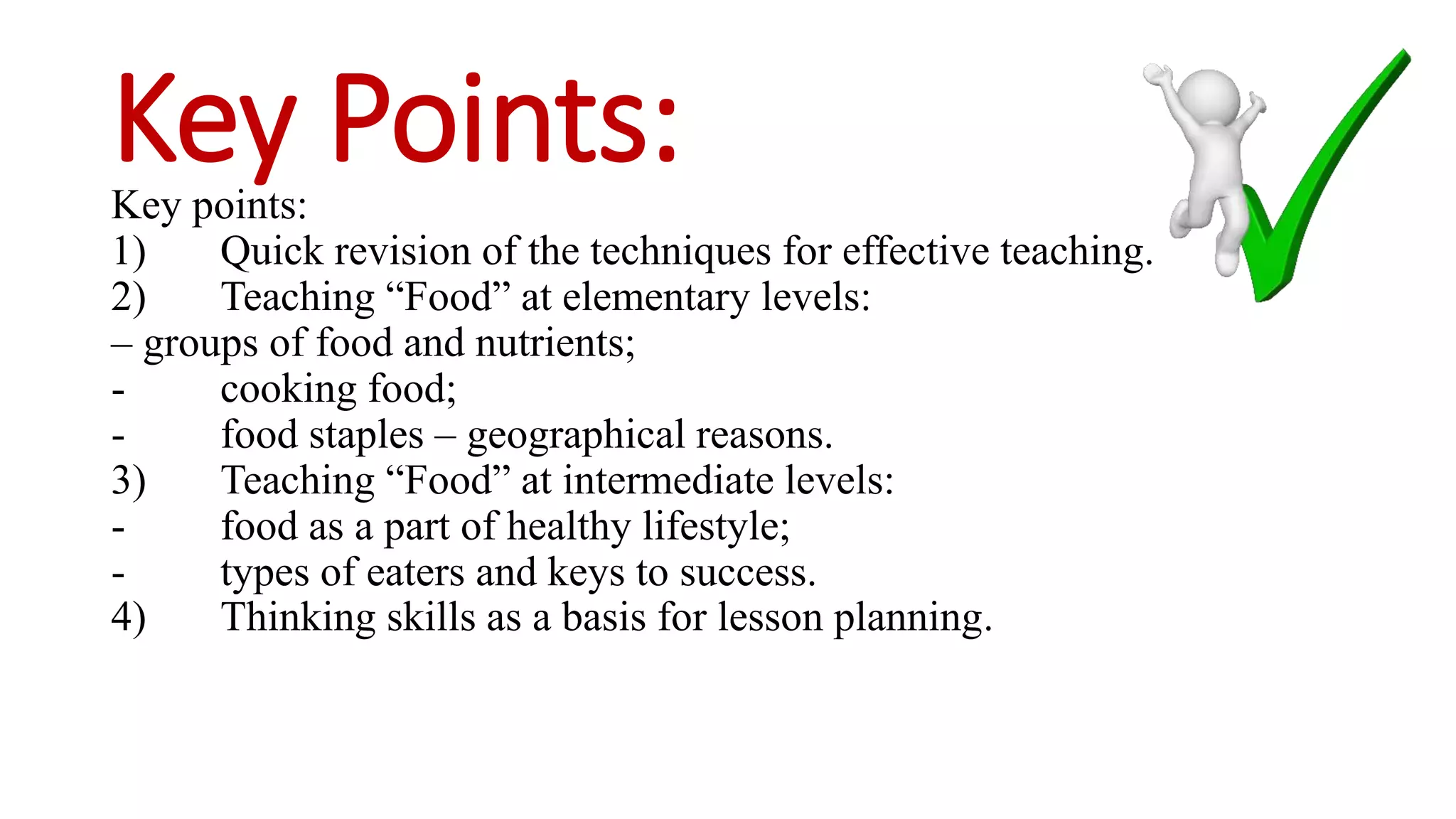 Key Points:

Key points:
1) Quick revision of the techniques for effective teaching.
2) Teaching “Food” at elementary levels:
– groups of food and nutrients;
- cooking food;
- food staples – geographical reasons.
3) Teaching “Food” at intermediate levels:
- food as a part of healthy lifestyle;
- types of eaters and keys to success.
4) Thinking skills as a basis for lesson planning.